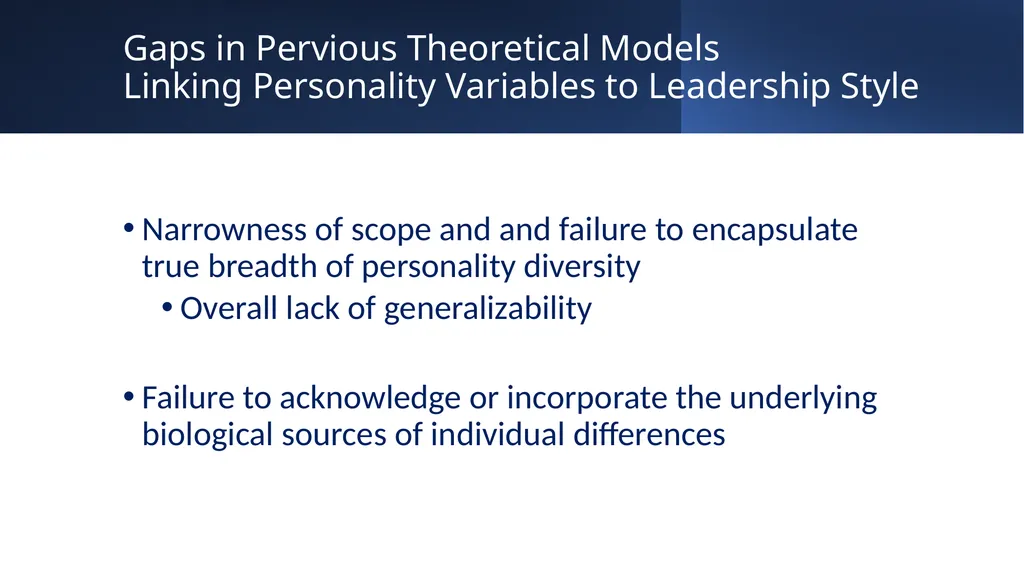 Gaps in Pervious Theoretical Models
Linking Personality Variables to Leadership Style

• Narrowness of scope and and failure to encapsulate true breadth of personality diversity
• Overall lack of generalizability

• Failure to acknowledge or incorporate the underlying biological sources of individual differences